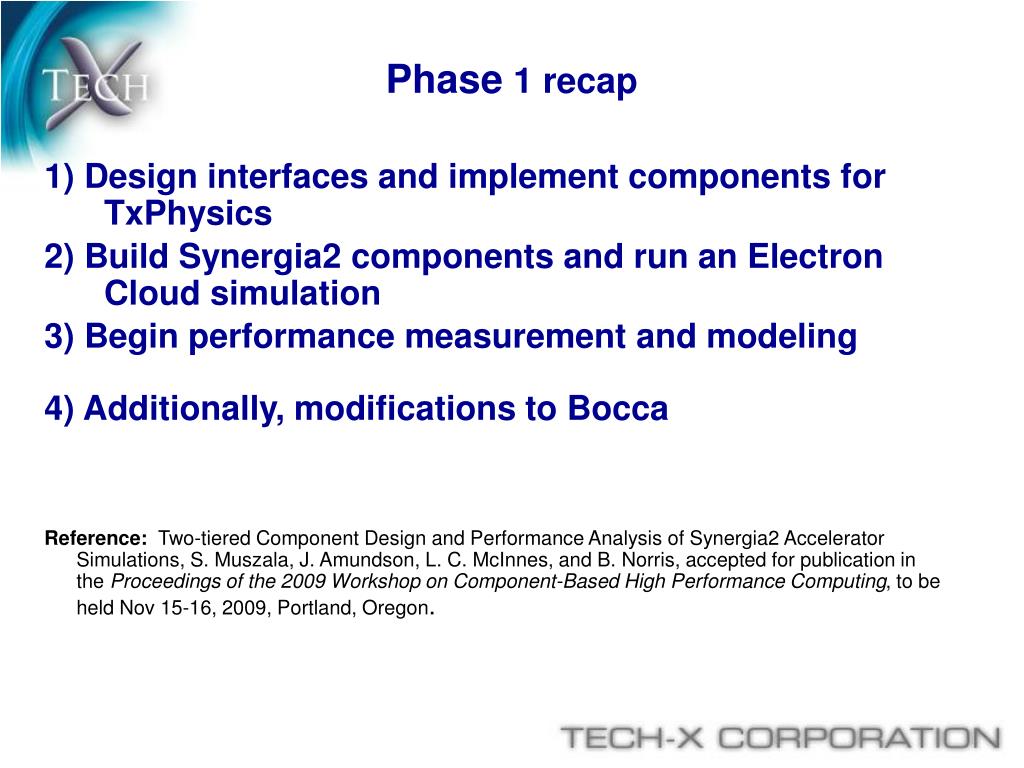 TECH

Phase 1 recap

1) Design interfaces and implement components for TxPhysics

2) Build Synergia2 components and run an Electron Cloud simulation

3) Begin performance measurement and modeling

4) Additionally, modifications to Bocca

Reference: Two-tiered Component Design and Performance Analysis of Synergia2 Accelerator Simulations, S. Muszala, J. Amundson, L. C. McInnes, and B. Norris, accepted for publication in the Proceedings of the 2009 Workshop on Component-Based High Performance Computing, to be held Nov 15-16, 2009, Portland, Oregon.

TECH-X CORPORATION